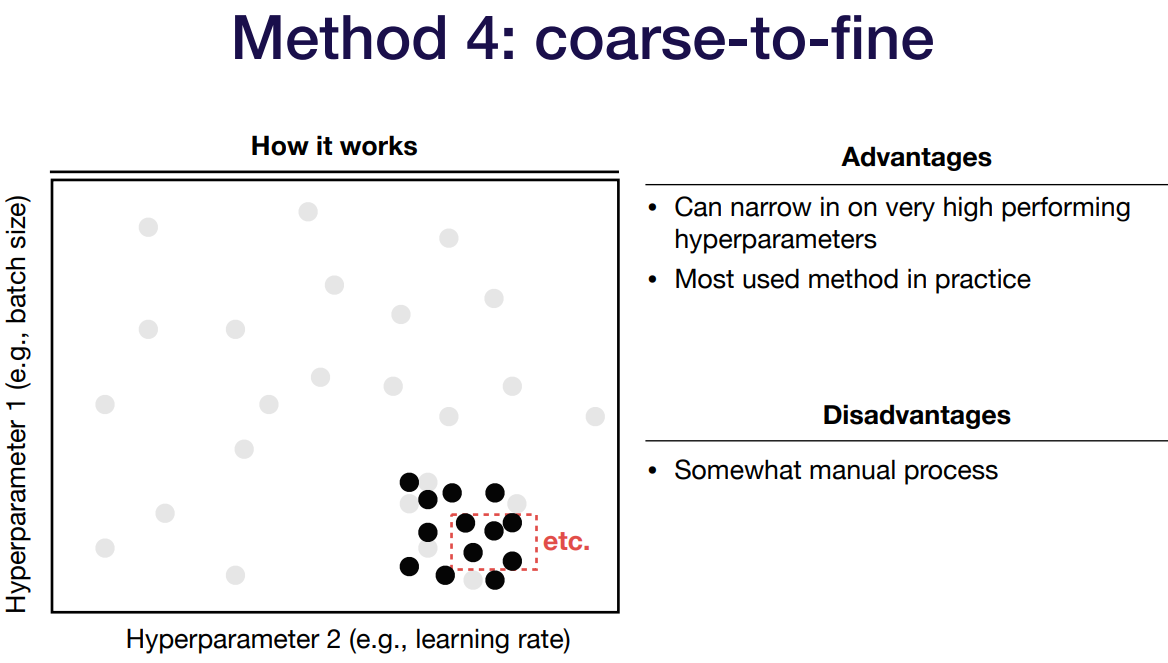 Method 4: coarse-to-fine

How it works

Hyperparameter 1 (e.g., batch size)

etc.

Hyperparameter 2 (e.g., learning rate)

Advantages

• Can narrow in on very high performing hyperparameters
• Most used method in practice

Disadvantages

• Somewhat manual process